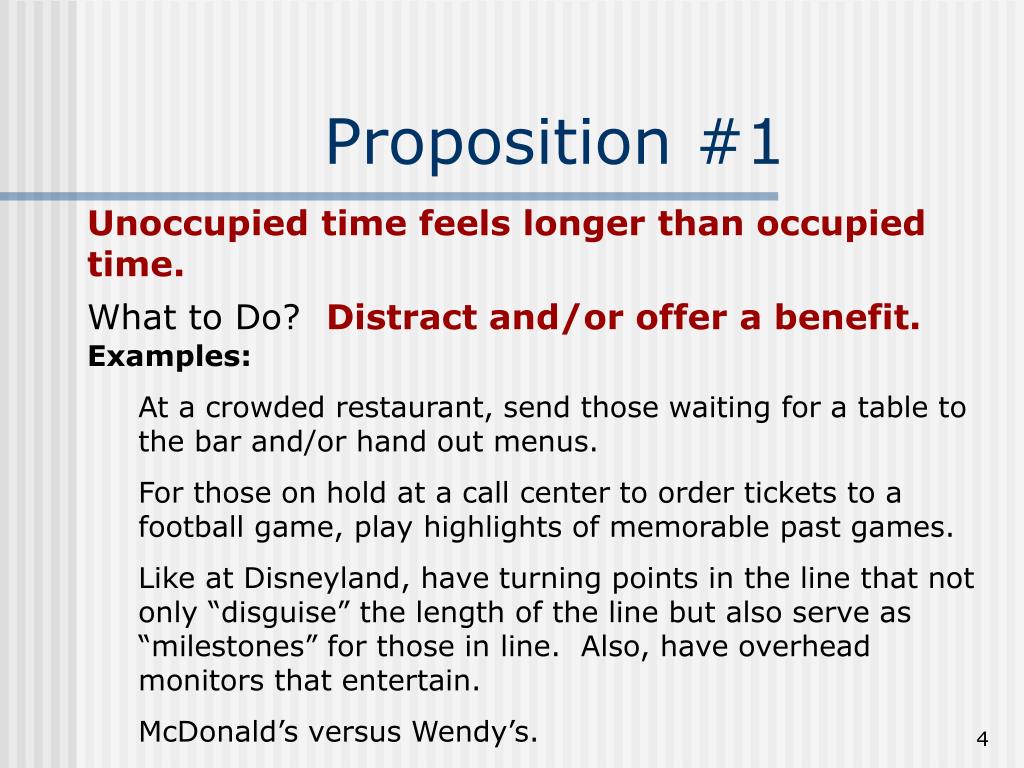 Proposition #1

Unoccupied time feels longer than occupied time.

What to Do? Distract and/or offer a benefit.

Examples:

At a crowded restaurant, send those waiting for a table to the bar and/or hand out menus.

For those on hold at a call center to order tickets to a football game, play highlights of memorable past games.

Like at Disneyland, have turning points in the line that not only “disguise” the length of the line but also serve as “milestones” for those in line. Also, have overhead monitors that entertain.

McDonald’s versus Wendy’s.

4